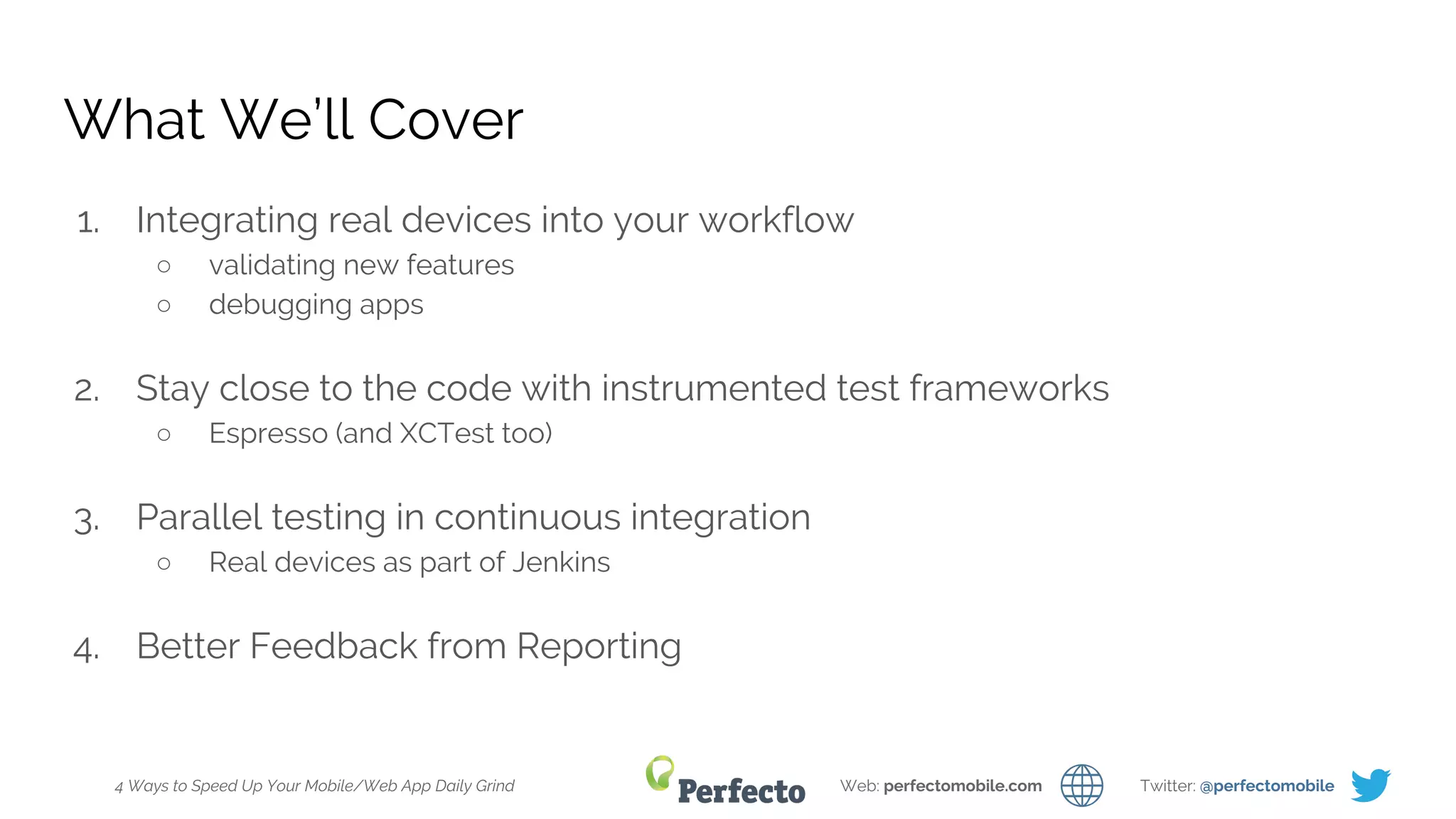 What We'll Cover

1. Integrating real devices into your workflow
   ○ validating new features
   ○ debugging apps

2. Stay close to the code with instrumented test frameworks
   ○ Espresso (and XCTest too)

3. Parallel testing in continuous integration
   ○ Real devices as part of Jenkins

4. Better Feedback from Reporting

4 Ways to Speed Up Your Mobile/Web App Daily Grind

Perfecto

Web: perfectomobile.com

Twitter: @perfectomobile